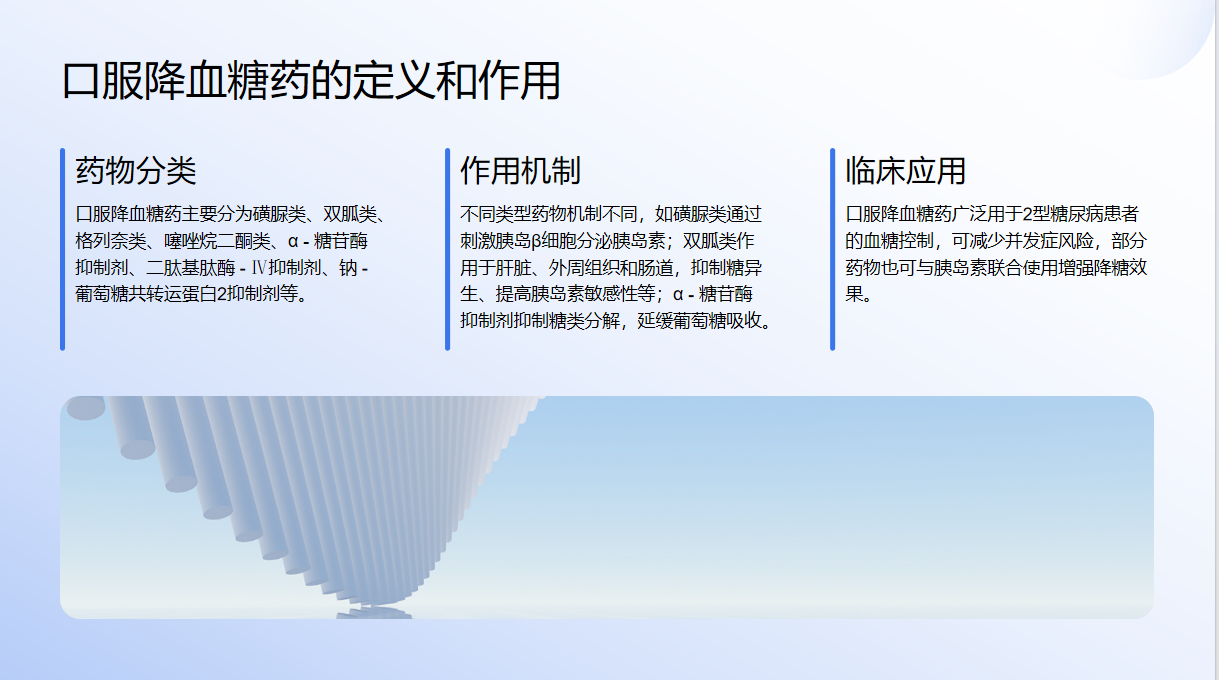 口服降血糖药的定义和作用

药物分类

口服降血糖药主要分为磺脲类、双胍类、格列奈类、噻唑烷二酮类、α - 糖苷酶抑制剂、二肽基肽酶 - Ⅳ抑制剂、钠 - 葡萄糖共转运蛋白2抑制剂等。

作用机制

不同类型药物机制不同，如磺脲类通过刺激胰岛β细胞分泌胰岛素；双胍类作用于肝脏、外周组织和肠道，抑制糖异生、提高胰岛素敏感性等；α - 糖苷酶抑制剂抑制糖类分解，延缓葡萄糖吸收。

临床应用

口服降血糖药广泛用于2型糖尿病患者的血糖控制，可减少并发症风险，部分药物也可与胰岛素联合使用增强降糖效果。